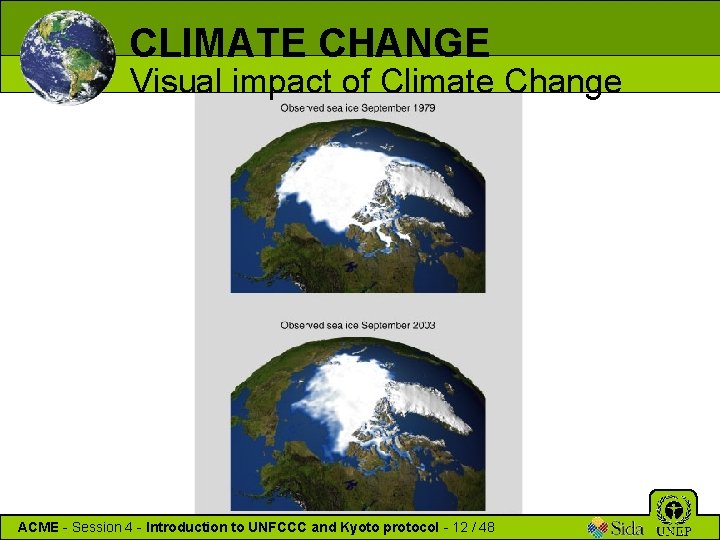 CLIMATE CHANGE
Visual impact of Climate Change

Observed sea ice September 1979

Observed sea ice September 2003

ACME - Session 4 - Introduction to UNFCCC and Kyoto protocol - 12 / 48

Sida

UNEP